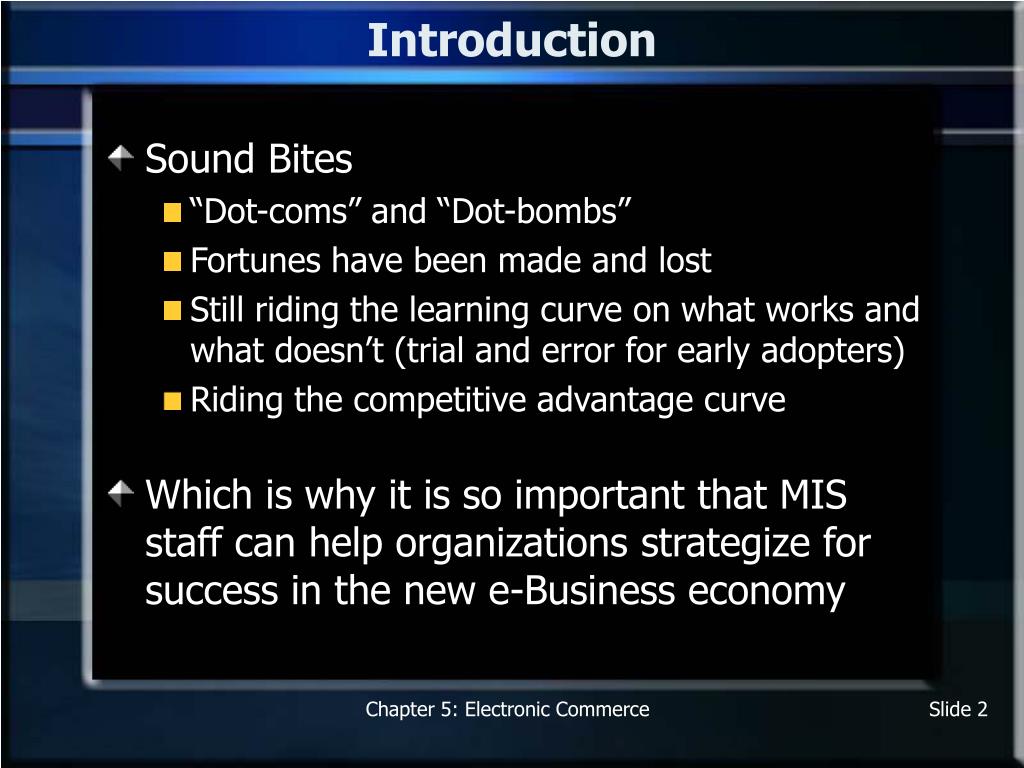 Introduction

Sound Bites

“Dot-coms” and “Dot-bombs”

Fortunes have been made and lost

Still riding the learning curve on what works and what doesn’t (trial and error for early adopters)

Riding the competitive advantage curve

Which is why it is so important that MIS staff can help organizations strategize for success in the new e-Business economy

Chapter 5: Electronic Commerce

Slide 2